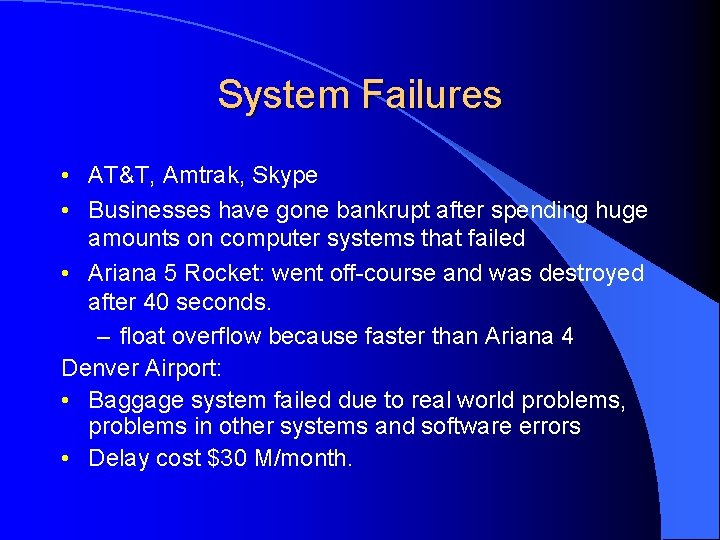 System Failures

• AT&T, Amtrak, Skype
• Businesses have gone bankrupt after spending huge amounts on computer systems that failed
• Ariana 5 Rocket: went off-course and was destroyed after 40 seconds.
  – float overflow because faster than Ariana 4

Denver Airport:
• Baggage system failed due to real world problems, problems in other systems and software errors
• Delay cost \$30 M/month.